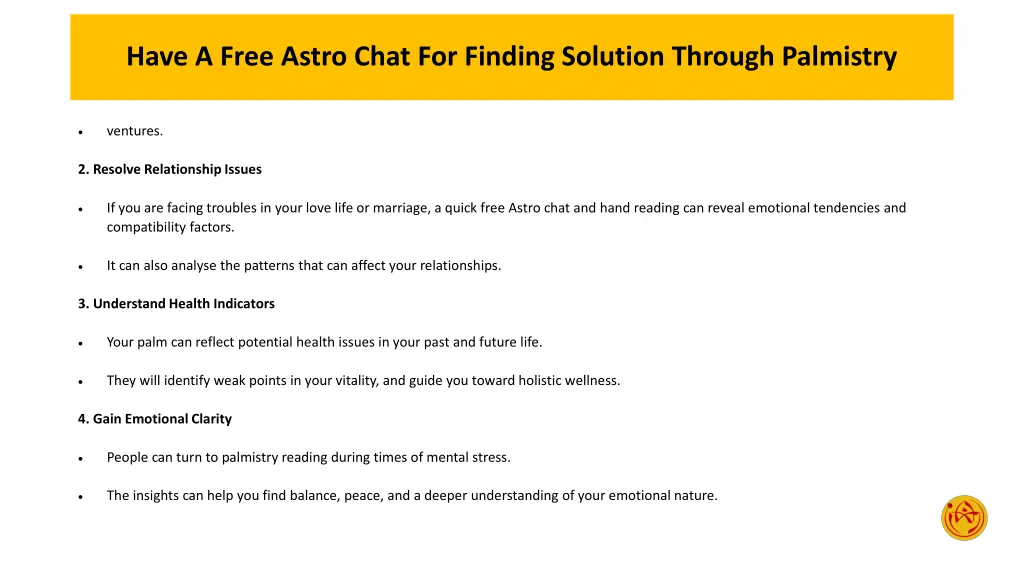 Have A Free Astro Chat For Finding Solution Through Palmistry

• ventures.

2. Resolve Relationship Issues

• If you are facing troubles in your love life or marriage, a quick free Astro chat and hand reading can reveal emotional tendencies and compatibility factors.

• It can also analyse the patterns that can affect your relationships.

3. Understand Health Indicators

• Your palm can reflect potential health issues in your past and future life.

• They will identify weak points in your vitality, and guide you toward holistic wellness.

4. Gain Emotional Clarity

• People can turn to palmistry reading during times of mental stress.

• The insights can help you find balance, peace, and a deeper understanding of your emotional nature.